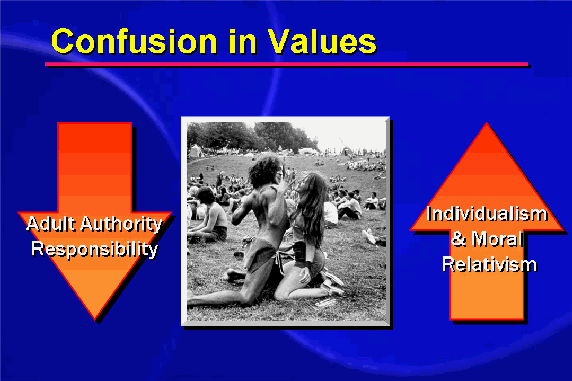 Confusion in Values

Adult Authority
Responsibility

Individualism
& Moral
Relativism